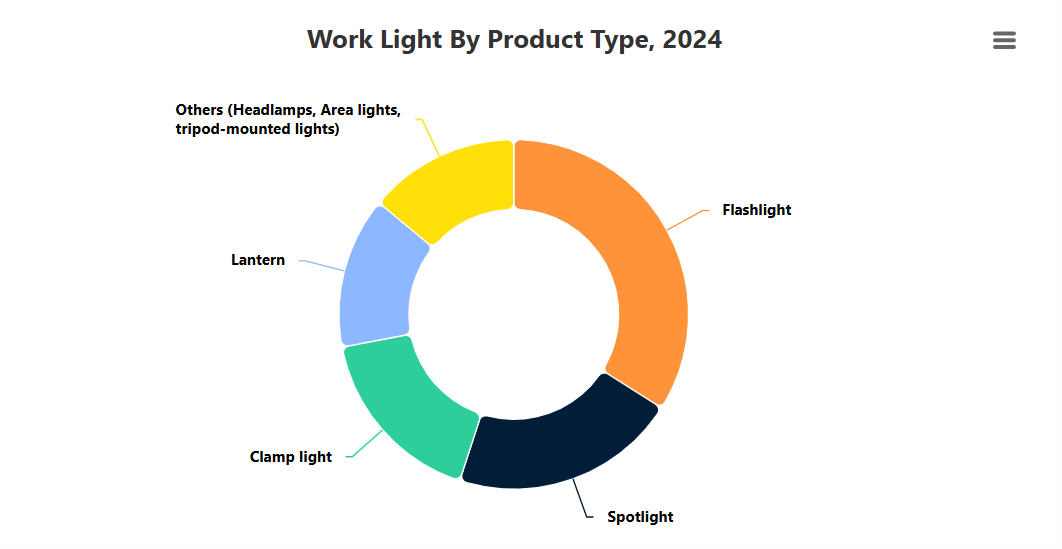 Work Light By Product Type, 2024

Others (Headlamps, Area lights, tripod-mounted lights)

Flashlight

Lantern

Clamp light

Spotlight